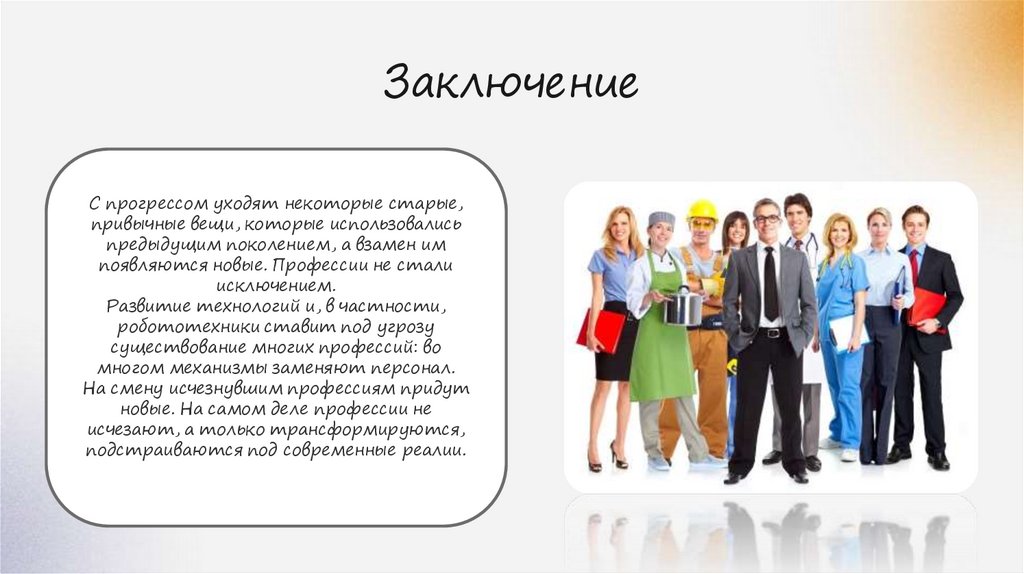 Заключение

С прогрессом уходят некоторые старые, привычные вещи, которые использовались предыдущим поколением, а взамен им появляются новые. Профессии не стали исключением.
Развитие технологий и, в частности, робототехники ставит под угрозу существование многих профессий: во многом механизмы заменяют персонал. На смену исчезнувшим профессиям придут новые. На самом деле профессии не исчезают, а только трансформируются, подстраиваются под современные реалии.